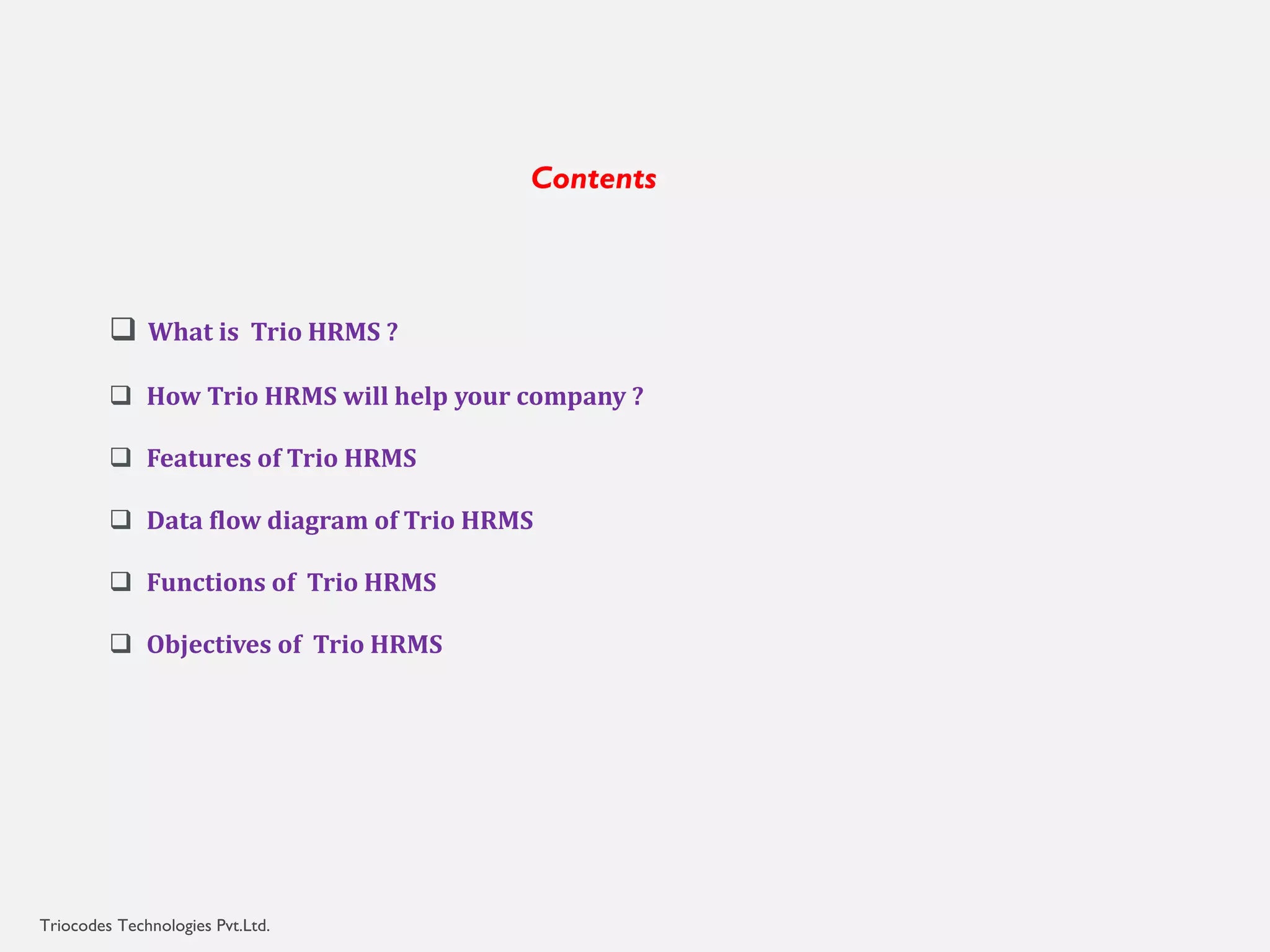 Contents

❑ What is Trio HRMS ?

❑ How Trio HRMS will help your company ?

❑ Features of Trio HRMS

❑ Data flow diagram of Trio HRMS

❑ Functions of Trio HRMS

❑ Objectives of Trio HRMS

Triocodes Technologies Pvt.Ltd.